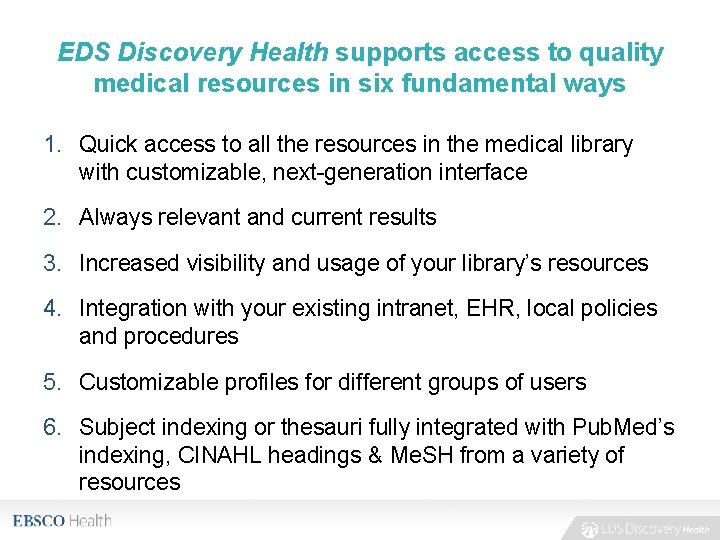 EDS Discovery Health supports access to quality medical resources in six fundamental ways

1. Quick access to all the resources in the medical library with customizable, next-generation interface
2. Always relevant and current results
3. Increased visibility and usage of your library's resources
4. Integration with your existing intranet, EHR, local policies and procedures
5. Customizable profiles for different groups of users
6. Subject indexing or thesauri fully integrated with PubMed's indexing, CINAHL headings & MeSH from a variety of resources

EBSCO Health

EDS Discovery Health